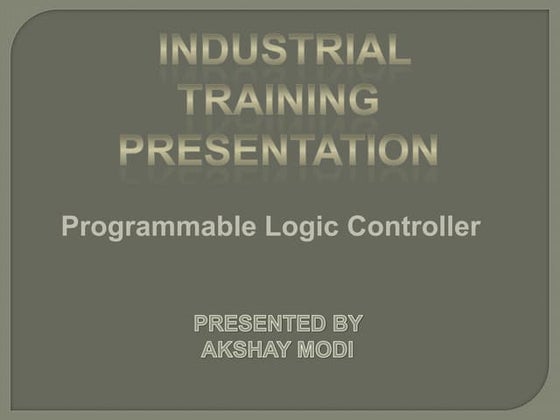 INDUSTRIAL TRAINING PRESENTATION

Programmable Logic Controller

PRESENTED BY
AKSHAY MODI